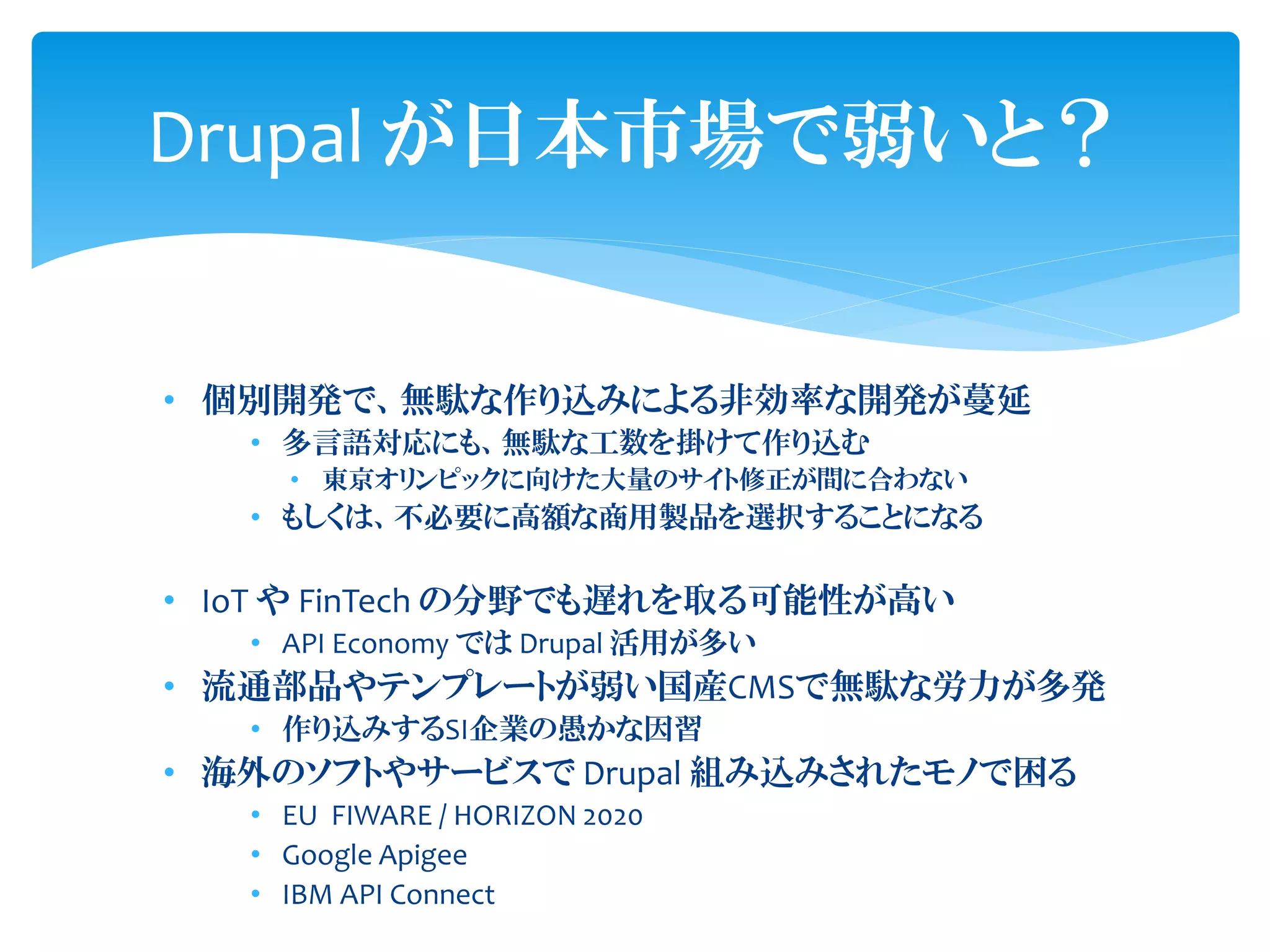 Drupal が日本市場で弱いと？

• 個別開発で、無駄な作り込みによる非効率な開発が蔓延
  • 多言語対応にも、無駄な工数を掛けて作り込む
    • 東京オリンピックに向けた大量のサイト修正が間に合わない
  • もしくは、不必要に高額な商用製品を選択することになる

• IoT や FinTech の分野でも遅れを取る可能性が高い
  • API Economy では Drupal 活用が多い
• 流通部品やテンプレートが弱い国産CMSで無駄な労力が多発
  • 作り込みするSI企業の愚かな因習
• 海外のソフトやサービスで Drupal 組み込みされたモノで困る
  • EU FIWARE / HORIZON 2020
  • Google Apigee
  • IBM API Connect